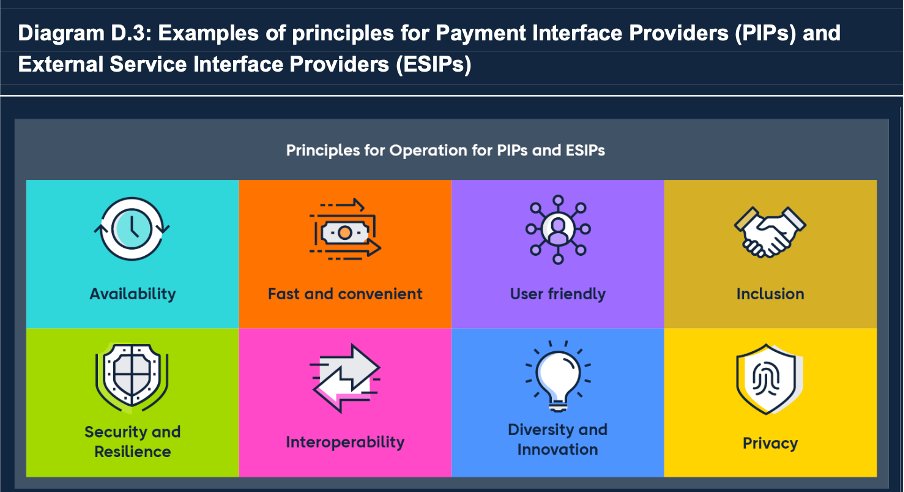 Diagram D.3: Examples of principles for Payment Interface Providers (PIPs) and External Service Interface Providers (ESIPs)

Principles for Operation for PIPs and ESIPs

Availability

Fast and convenient

User friendly

Inclusion

Security and Resilience

Interoperability

Diversity and Innovation

Privacy